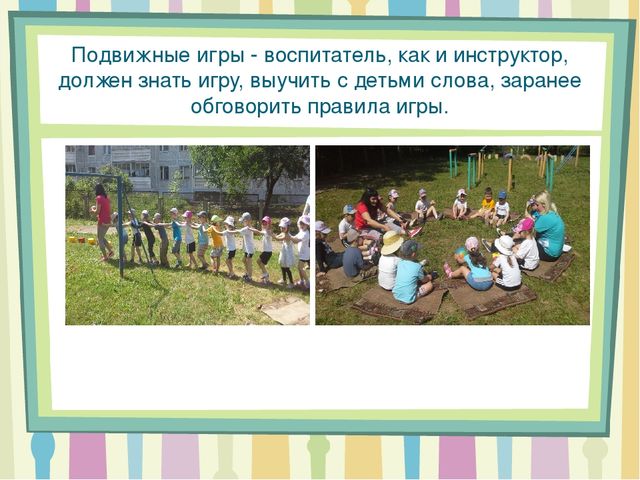 Подвижные игры - воспитатель, как и инструктор, должен знать игру, выучить с детьми слова, заранее обговорить правила игры.